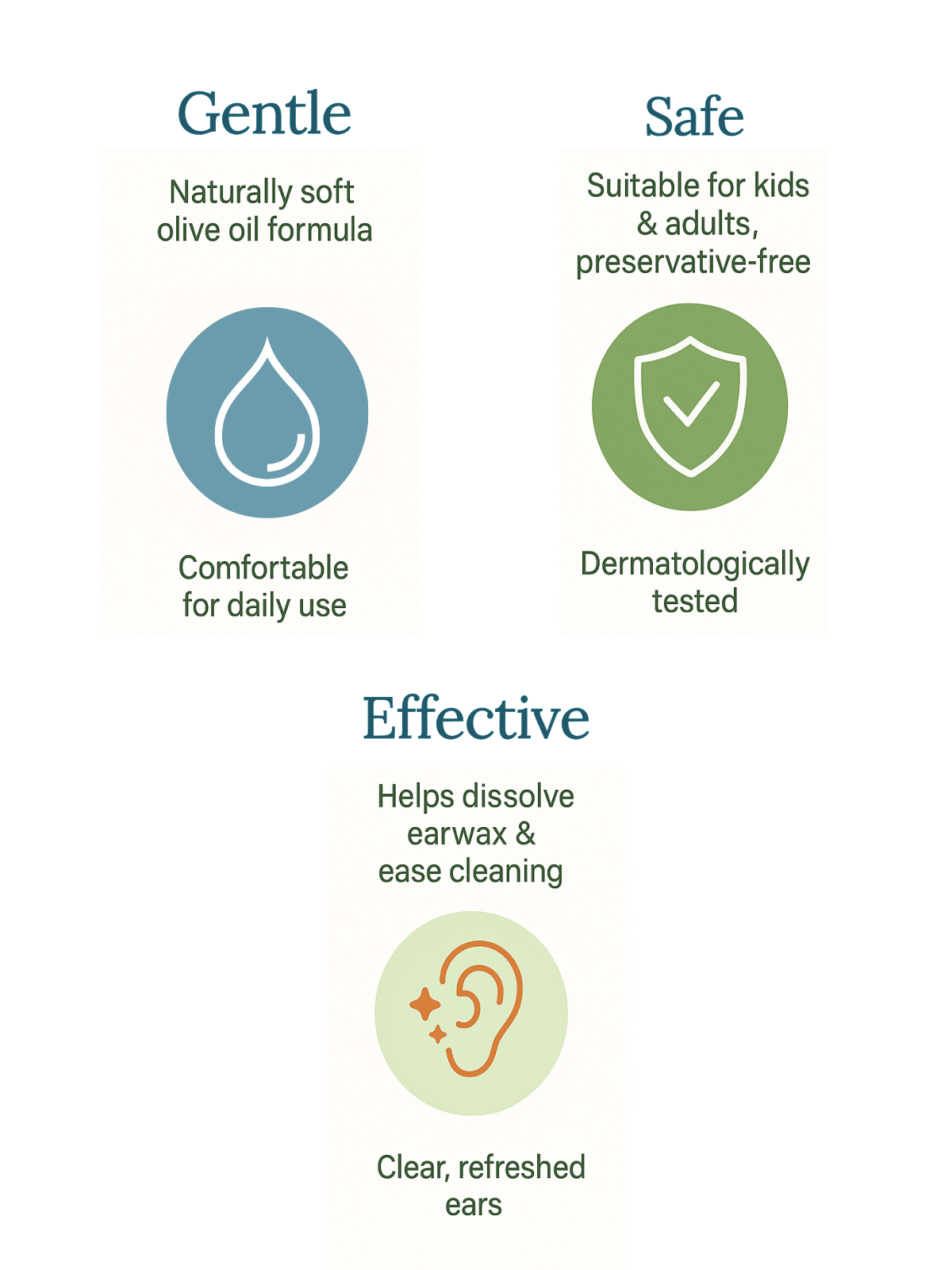 Gentle

Naturally soft olive oil formula

Comfortable for daily use

Safe

Suitable for kids & adults, preservative-free

Dermatologically tested

Effective

Helps dissolve earwax & ease cleaning

Clear, refreshed ears